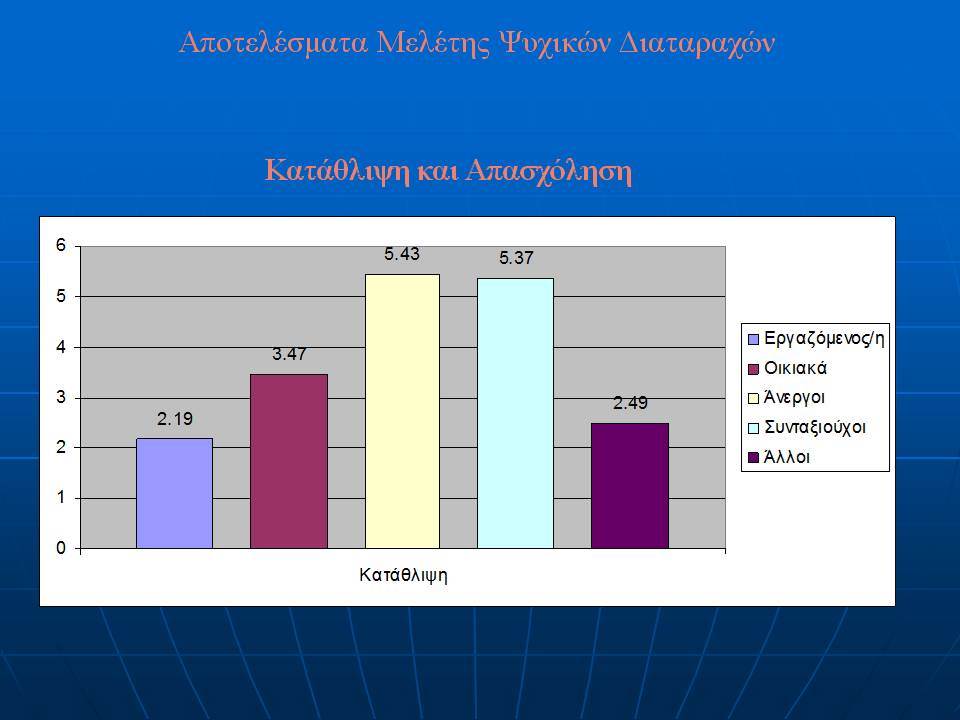 Αποτελέσματα Μελέτης Ψυχικών Διαταραχών

Κατάθλιψη και Απασχόληση

6
5
4
3
2
1
0

2.19
3.47
5.43
5.37
2.49

Κατάθλιψη

Εργαζόμενος/η
Οικιακά
Άνεργοι
Συνταξιούχοι
Άλλοι